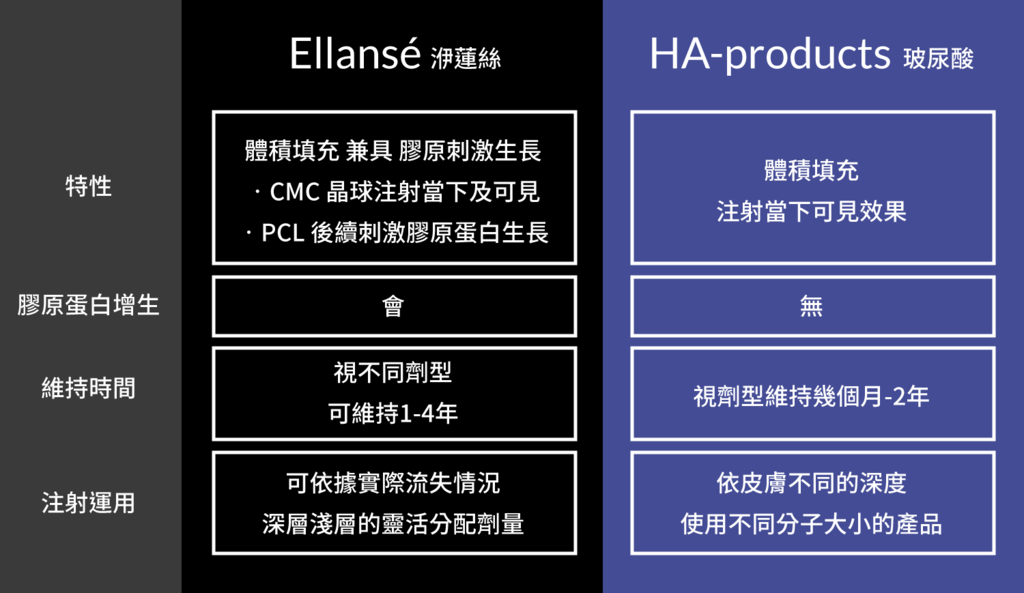 |  | Ellansé 洢蓮絲 | HA-products 玻尿酸 |
|---|---|---|
| 特性 | 體積填充 兼具 膠原刺激生長 · CMC 晶球注射當下及可見 · PCL 後續刺激膠原蛋白生長 | 體積填充 注射當下可見效果 |
| 膠原蛋白增生 | 會 | 無 |
| 維持時間 | 視不同劑型 可維持1-4年 | 視劑型維持幾個月-2年 |
| 注射運用 | 可依據實際流失情況 深層淺層的靈活分配劑量 | 依皮膚不同的深度 使用不同分子大小的產品 |